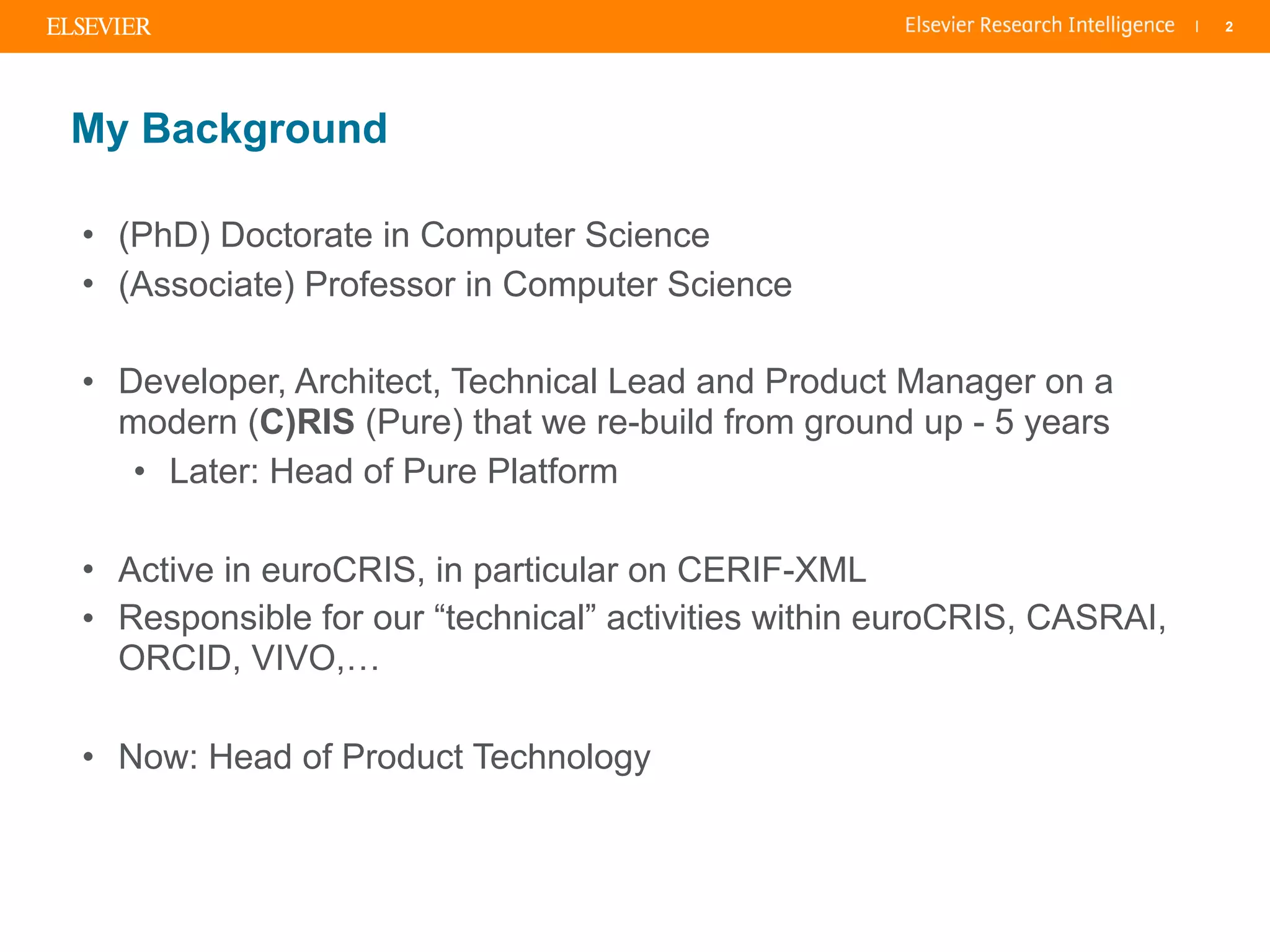 ELSEVIER

Elsevier Research Intelligence | 2

My Background

• (PhD) Doctorate in Computer Science
• (Associate) Professor in Computer Science

• Developer, Architect, Technical Lead and Product Manager on a modern (C)RIS (Pure) that we re-build from ground up - 5 years
  • Later: Head of Pure Platform

• Active in euroCRIS, in particular on CERIF-XML
• Responsible for our “technical” activities within euroCRIS, CASRAI, ORCID, VIVO,…

• Now: Head of Product Technology